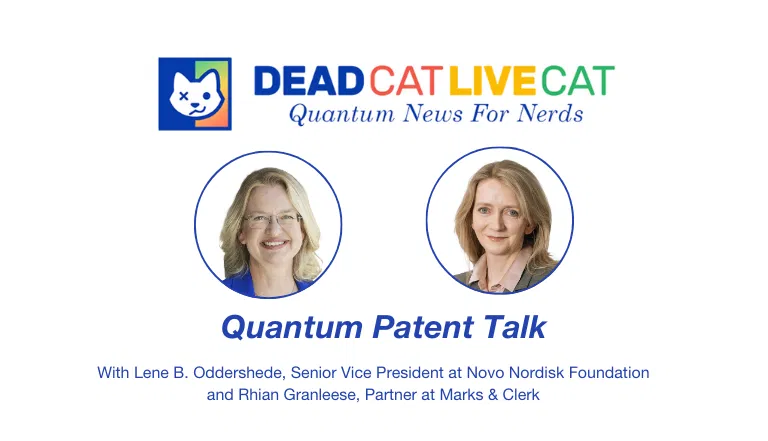 DEAD CAT LIVE CAT
Quantum News For Nerds

Quantum Patent Talk

With Lene B. Oddershede, Senior Vice President at Novo Nordisk Foundation and Rhian Granleese, Partner at Marks & Clerk